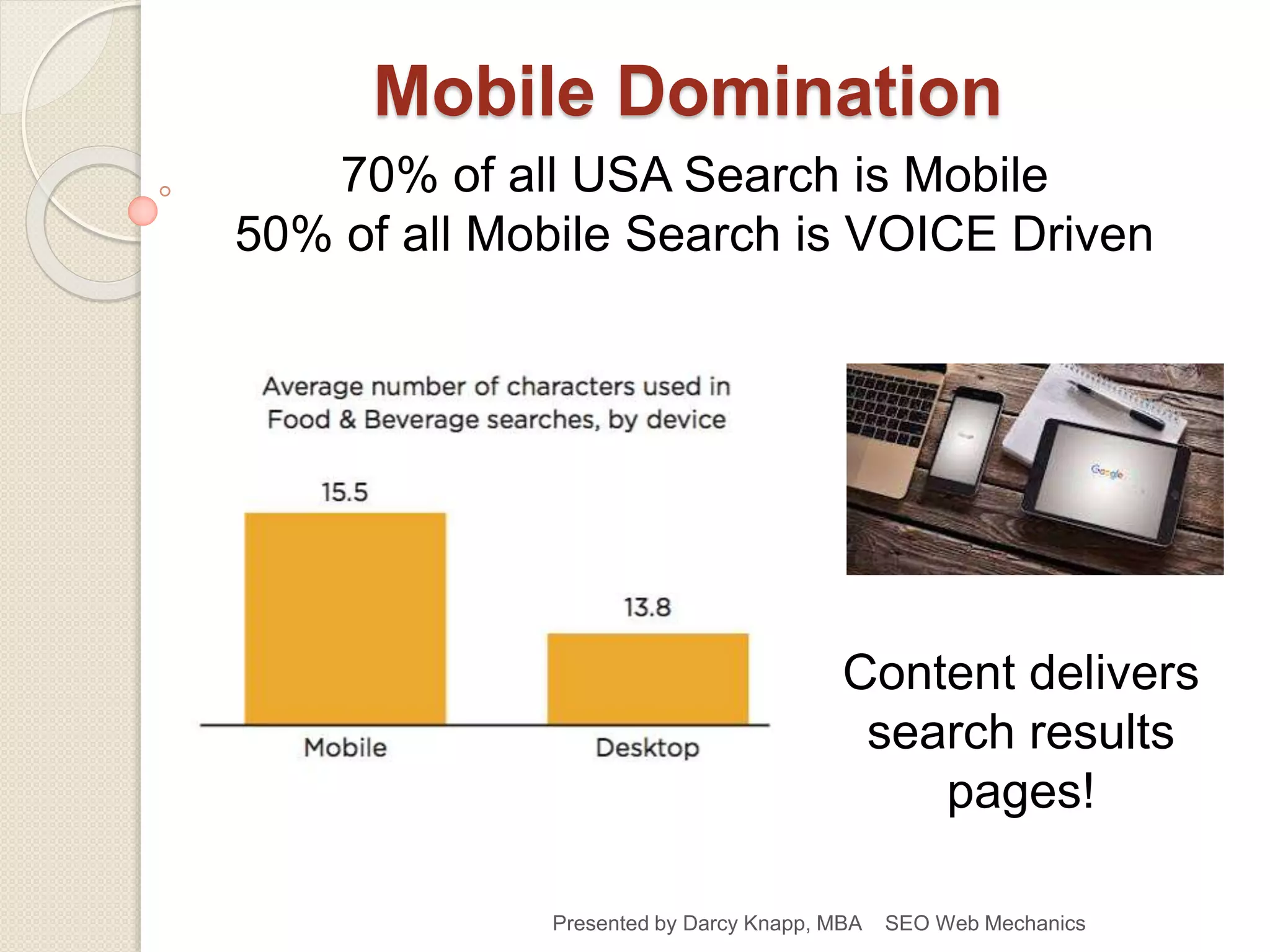 Mobile Domination

70% of all USA Search is Mobile
50% of all Mobile Search is VOICE Driven

Average number of characters used in Food & Beverage searches, by device

15.5

13.8

Mobile

Desktop

Google

Content delivers search results pages!

Presented by Darcy Knapp, MBA SEO Web Mechanics